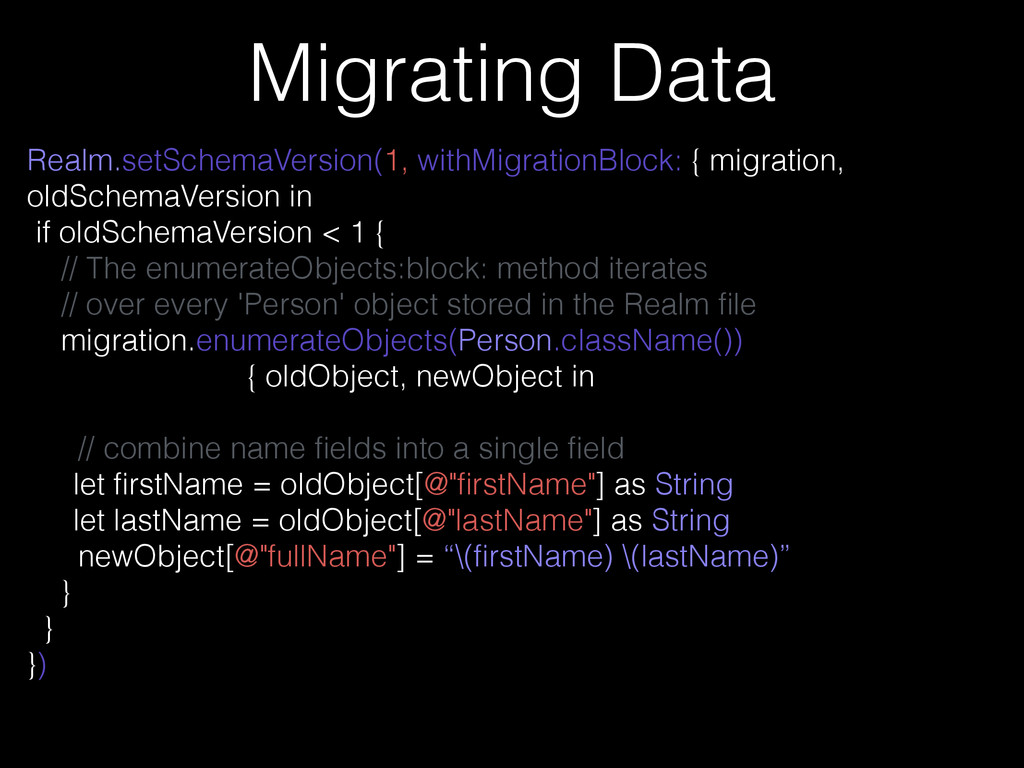 Migrating Data

Realm.setSchemaVersion(1, withMigrationBlock: { migration, oldSchemaVersion in
 if oldSchemaVersion < 1 {
 // The enumerateObjects:block: method iterates
 // over every 'Person' object stored in the Realm file
 migration.enumerateObjects(Person.className())
 { oldObject, newObject in

 // combine name fields into a single field
 let firstName = oldObject[@"firstName"] as String
 let lastName = oldObject[@"lastName"] as String
 newObject[@"fullName"] = “\(firstName) \(lastName)”
 }
 }
})